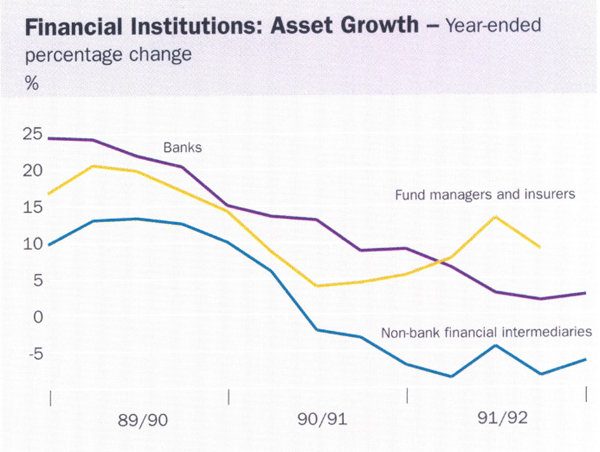 Financial Institutions: Asset Growth – Year-ended percentage change

%

25
20
15
10
5
0
-5

Banks

Fund managers and insurers

Non-bank financial intermediaries

89/90
90/91
91/92